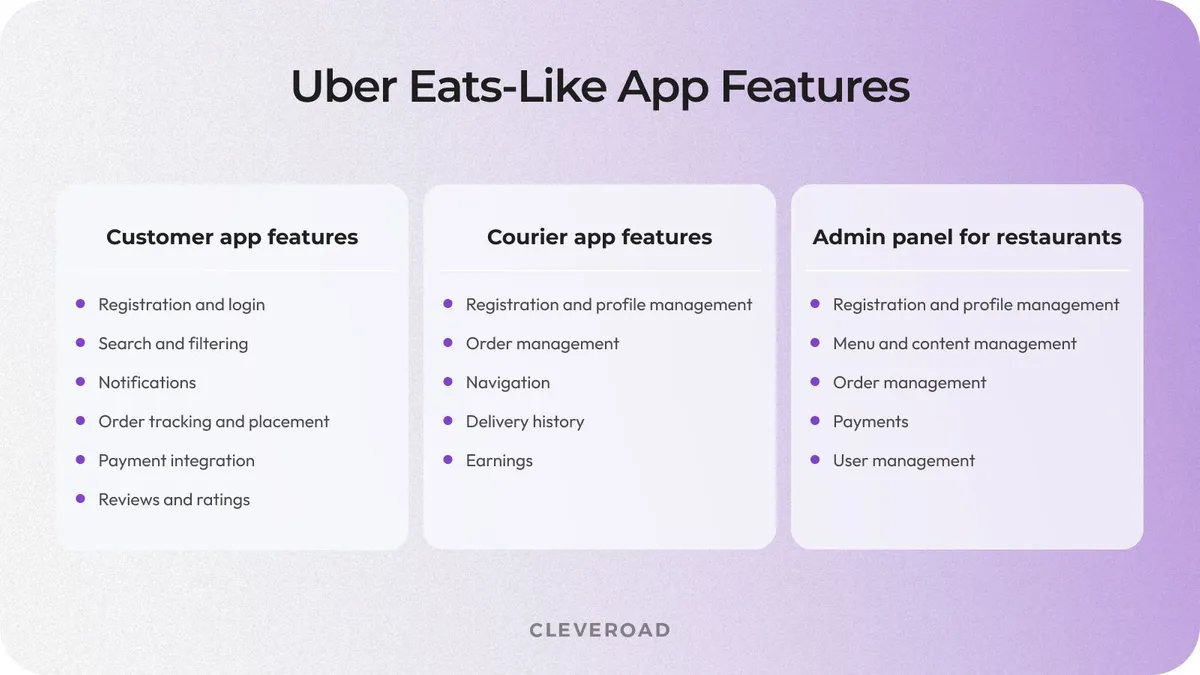 Uber Eats-Like App Features

Customer app features

- Registration and login
- Search and filtering
- Notifications
- Order tracking and placement
- Payment integration
- Reviews and ratings

Courier app features

- Registration and profile management
- Order management
- Navigation
- Delivery history
- Earnings

Admin panel for restaurants

- Registration and profile management
- Menu and content management
- Order management
- Payments
- User management

CLEVEROAD